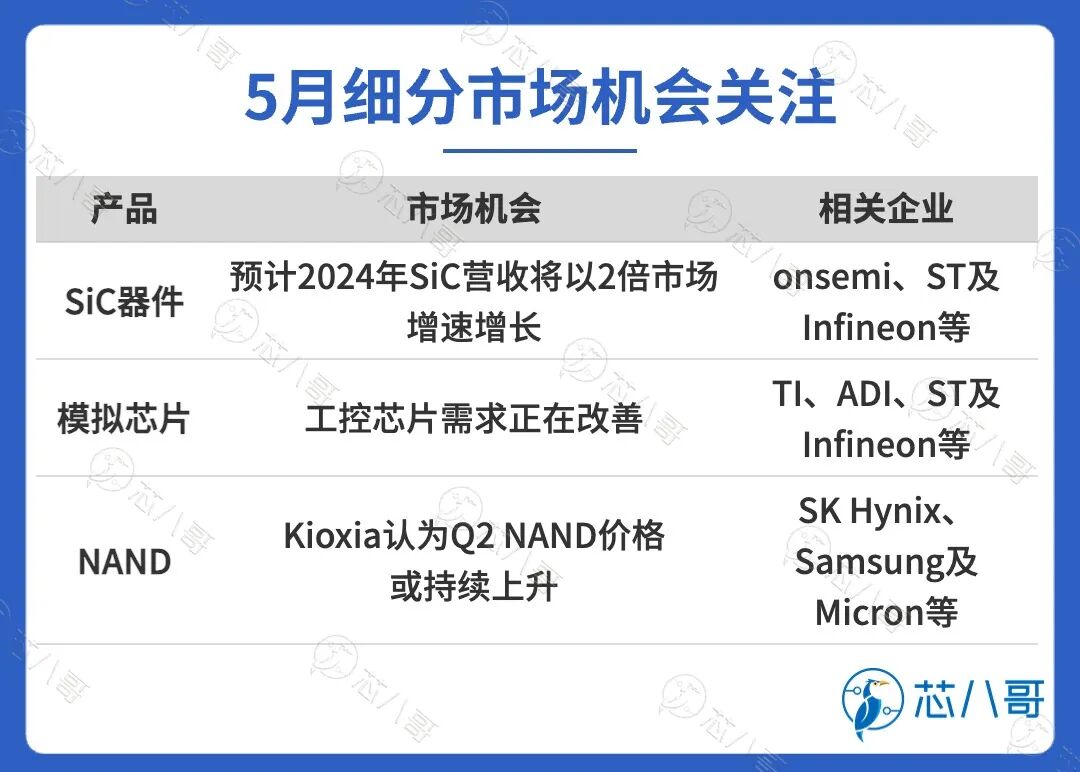 5月细分市场机会关注

| 产品 | 市场机会 | 相关企业 |
|---|---|---|
| SiC器件 | 预计2024年SiC营收将以2倍市场增速增长 | onsemi、ST及Infineon等 |
| 模拟芯片 | 工控芯片需求正在改善 | TI、ADI、ST及Infineon等 |
| NAND | Kioxia认为Q2 NAND价格或持续上升 | SK Hynix、Samsung及Micron等 |

芯八哥